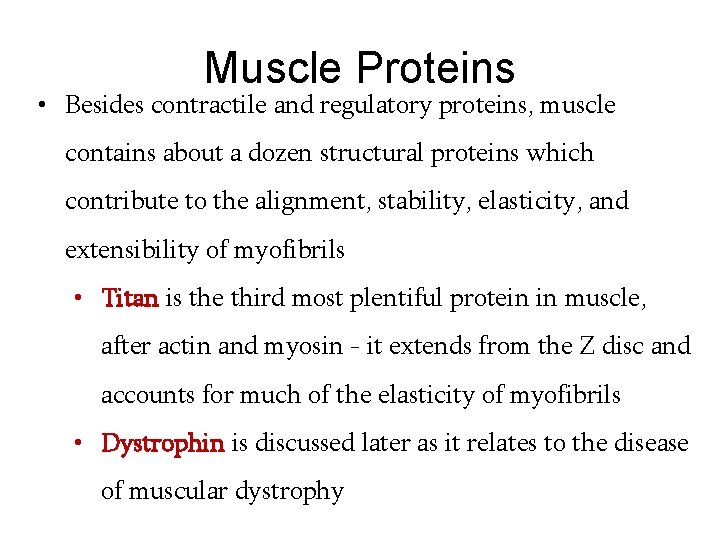 Muscle Proteins

• Besides contractile and regulatory proteins, muscle contains about a dozen structural proteins which contribute to the alignment, stability, elasticity, and extensibility of myofibrils

• Titan is the third most plentiful protein in muscle, after actin and myosin - it extends from the Z disc and accounts for much of the elasticity of myofibrils

• Dystrophin is discussed later as it relates to the disease of muscular dystrophy